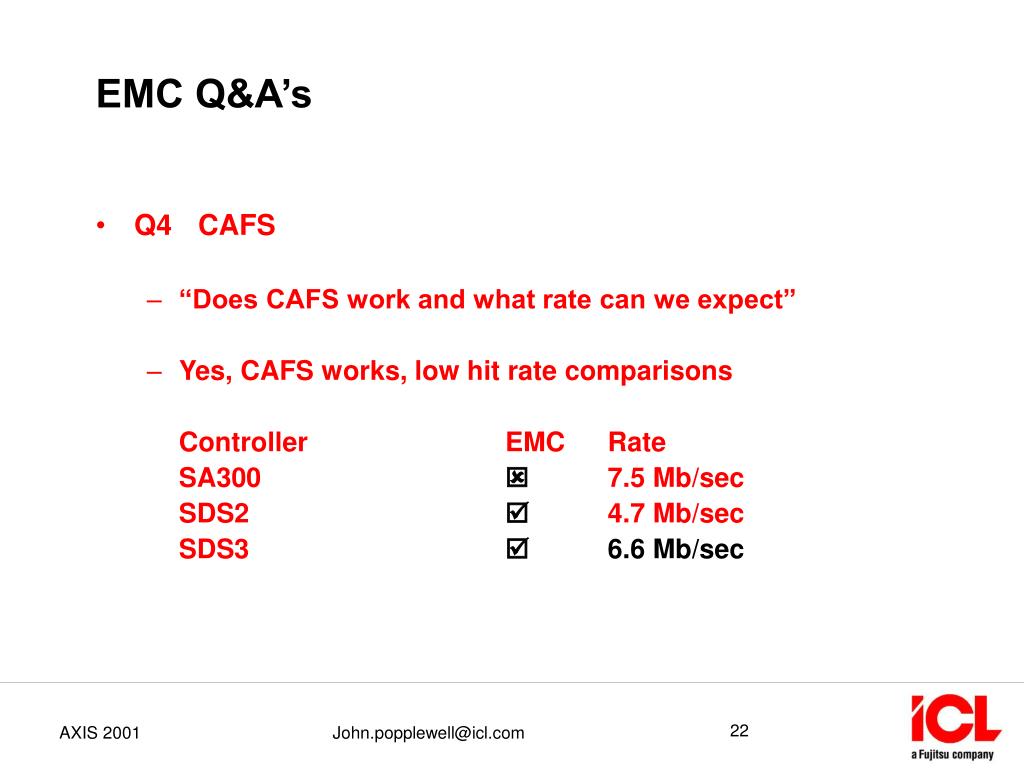 EMC Q&A's

• Q4 CAFS

– "Does CAFS work and what rate can we expect"

– Yes, CAFS works, low hit rate comparisons

| Controller | EMC | Rate |
|---|---|---|
| SA300 | ☒ | 7.5 Mb/sec |
| SDS2 | ☑ | 4.7 Mb/sec |
| SDS3 | ☑ | 6.6 Mb/sec |

AXIS 2001 John.popplewell@icl.com 22

ICL
a Fujitsu company